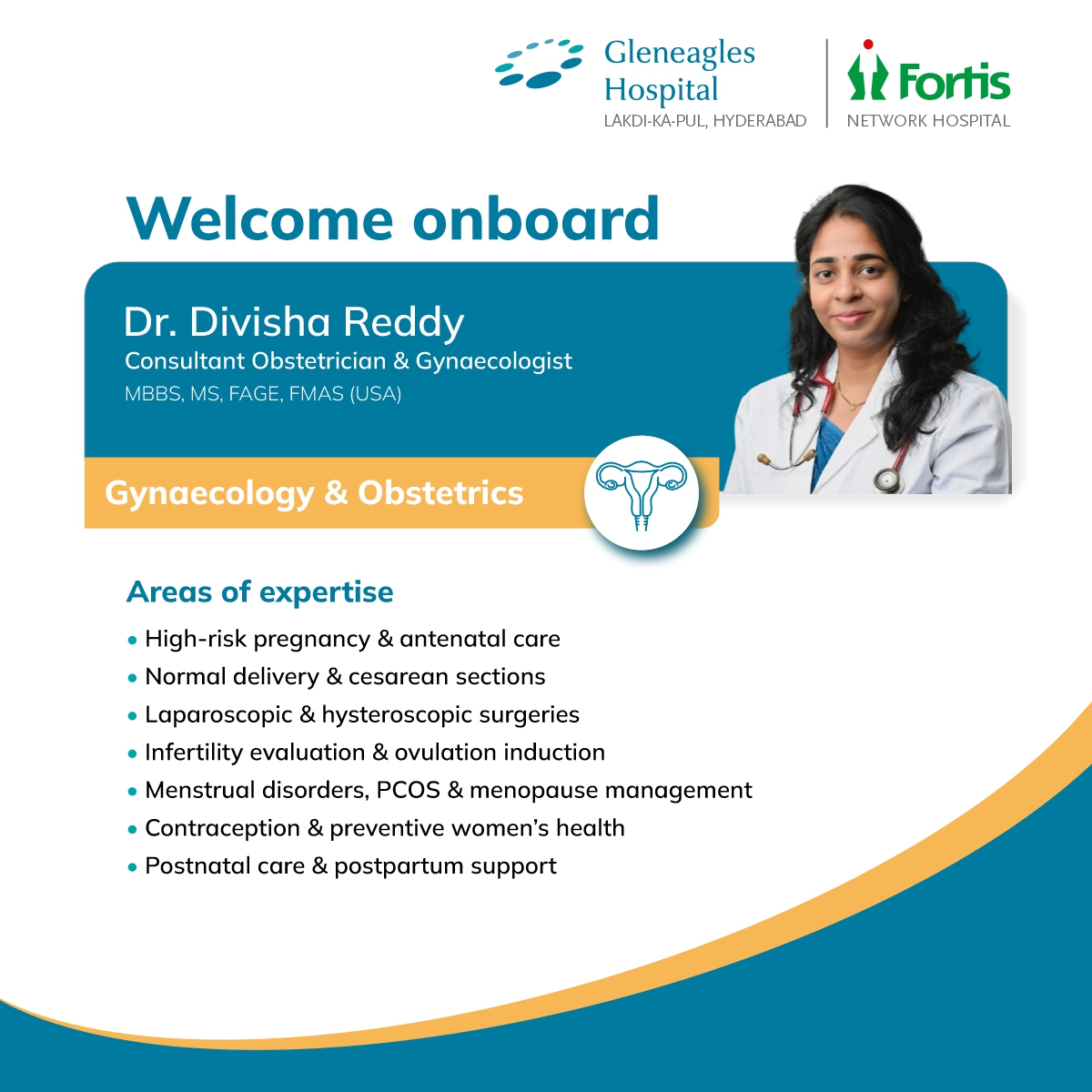 Gleneagles Hospital
LAKDI-KA-PUL, HYDERABAD

Fortis
NETWORK HOSPITAL

Welcome onboard

Dr. Divisha Reddy
Consultant Obstetrician & Gynaecologist
MBBS, MS, FAGE, FMAS (USA)

Gynaecology & Obstetrics

Areas of expertise

• High-risk pregnancy & antenatal care
• Normal delivery & cesarean sections
• Laparoscopic & hysteroscopic surgeries
• Infertility evaluation & ovulation induction
• Menstrual disorders, PCOS & menopause management
• Contraception & preventive women's health
• Postnatal care & postpartum support